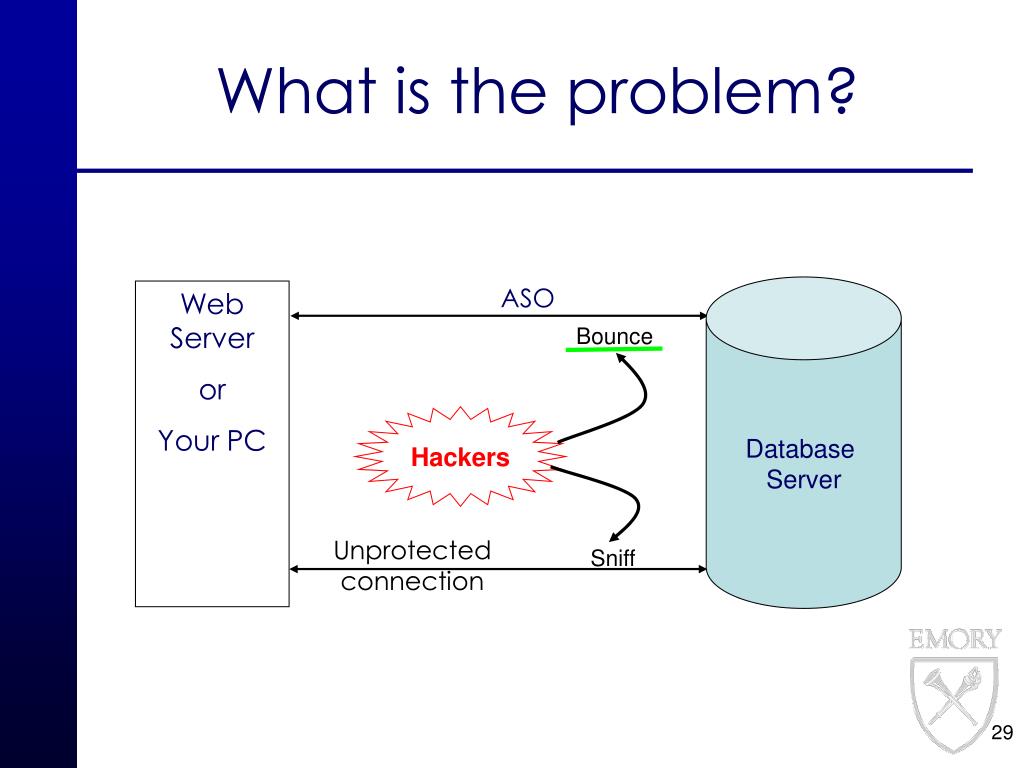 What is the problem?

Web Server

or

Your PC

ASO

Bounce

Hackers

Database Server

Unprotected connection

Sniff

EMORY

29